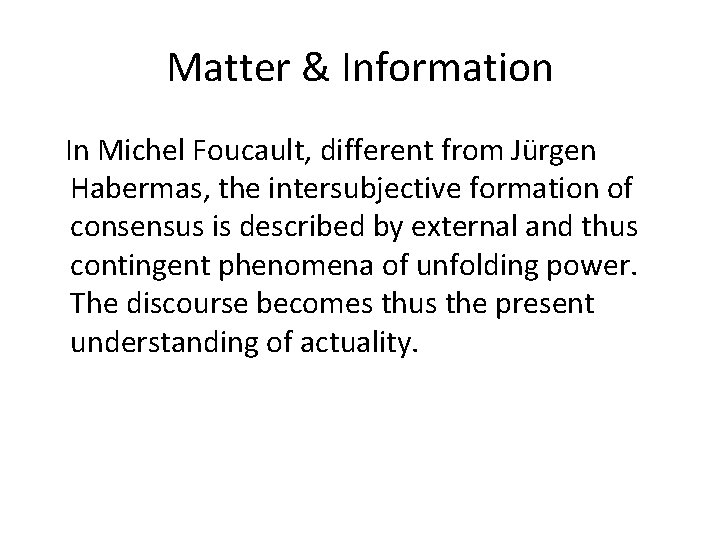 Matter & Information

In Michel Foucault, different from Jürgen Habermas, the intersubjective formation of consensus is described by external and thus contingent phenomena of unfolding power. The discourse becomes thus the present understanding of actuality.